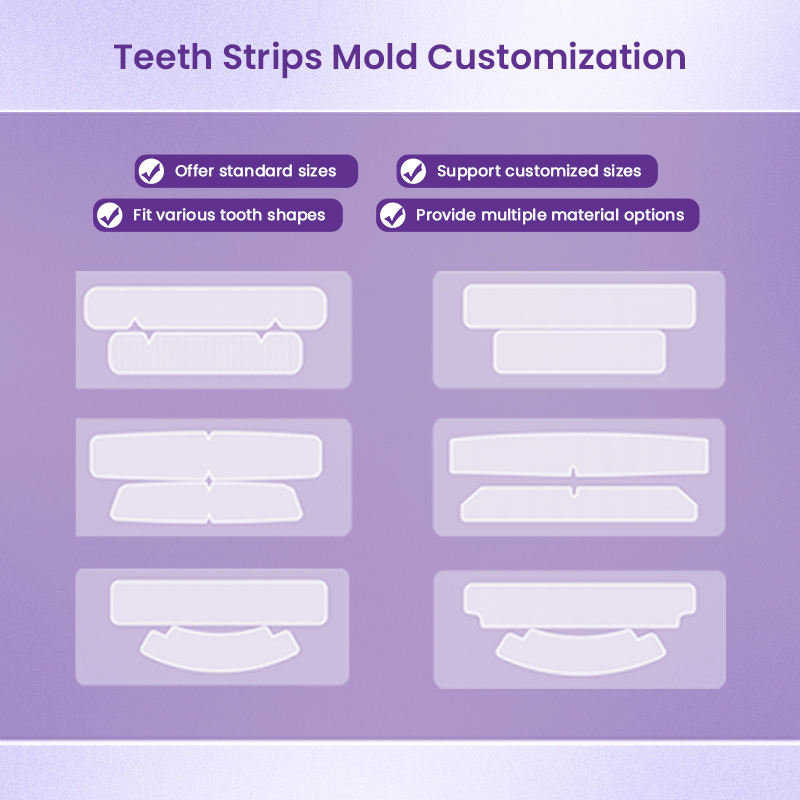 Teeth Strips Mold Customization

Offer standard sizes

Support customized sizes

Fit various tooth shapes

Provide multiple material options